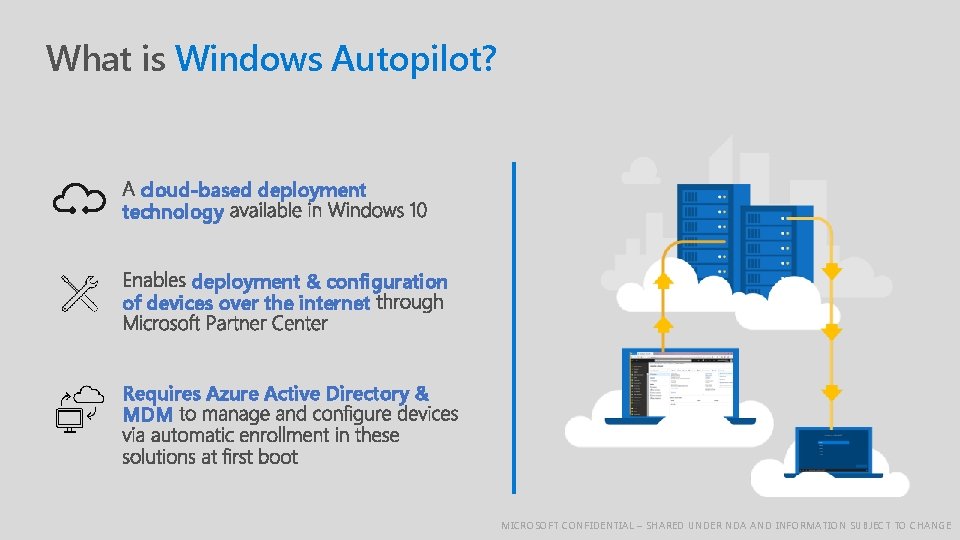 What is Windows Autopilot?

A cloud-based deployment technology available in Windows 10

Enables deployment & configuration of devices over the internet through Microsoft Partner Center

Requires Azure Active Directory & MDM to manage and configure devices via automatic enrollment in these solutions at first boot

MICROSOFT CONFIDENTIAL – SHARED UNDER NDA AND INFORMATION SUBJECT TO CHANGE